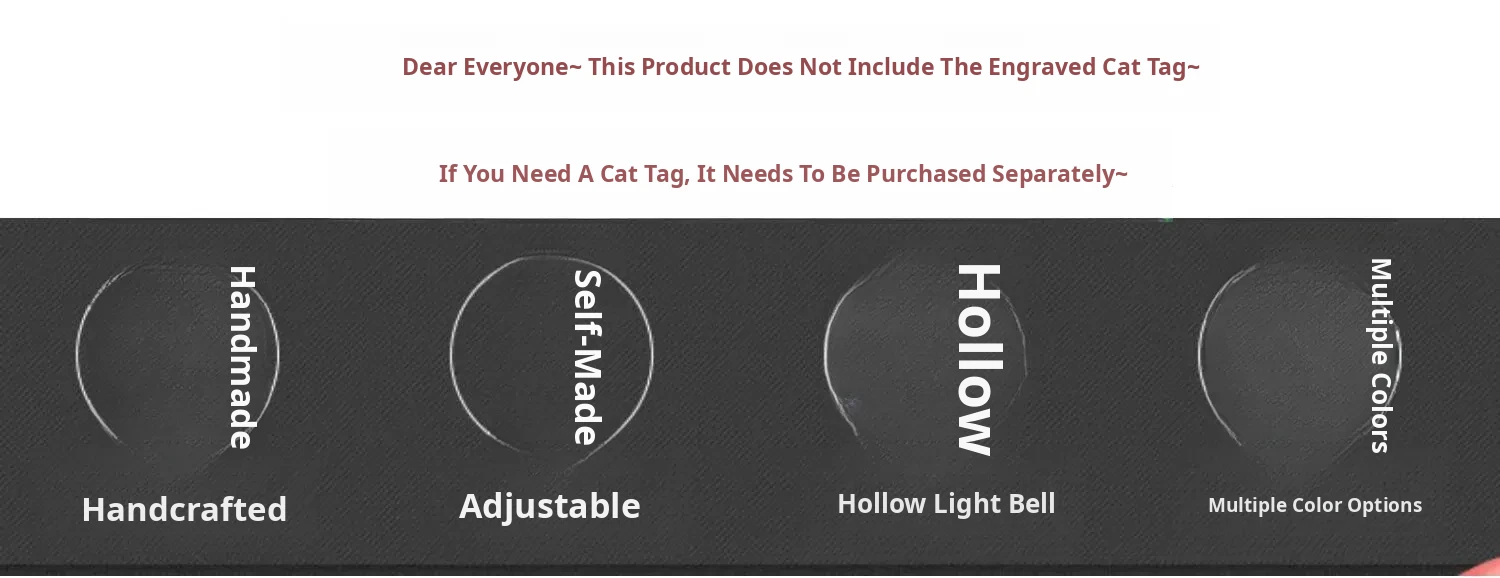 Dear Everyone~ This Product Does Not Include The Engraved Cat Tag~

If You Need A Cat Tag, It Needs To Be Purchased Separately~

Handmade

Handcrafted

Self-Made

Adjustable

Hollow

Hollow Light Bell

Multiple Colors

Multiple Color Options